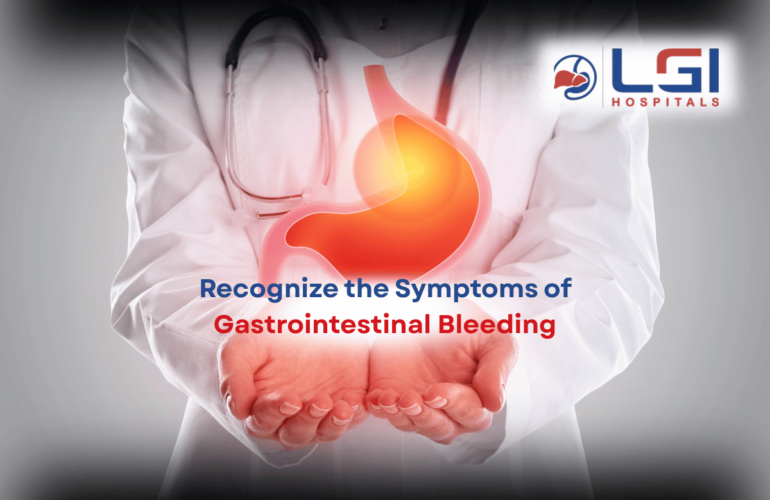 LGI
HOSPITALS

Recognize the Symptoms of
Gastrointestinal Bleeding